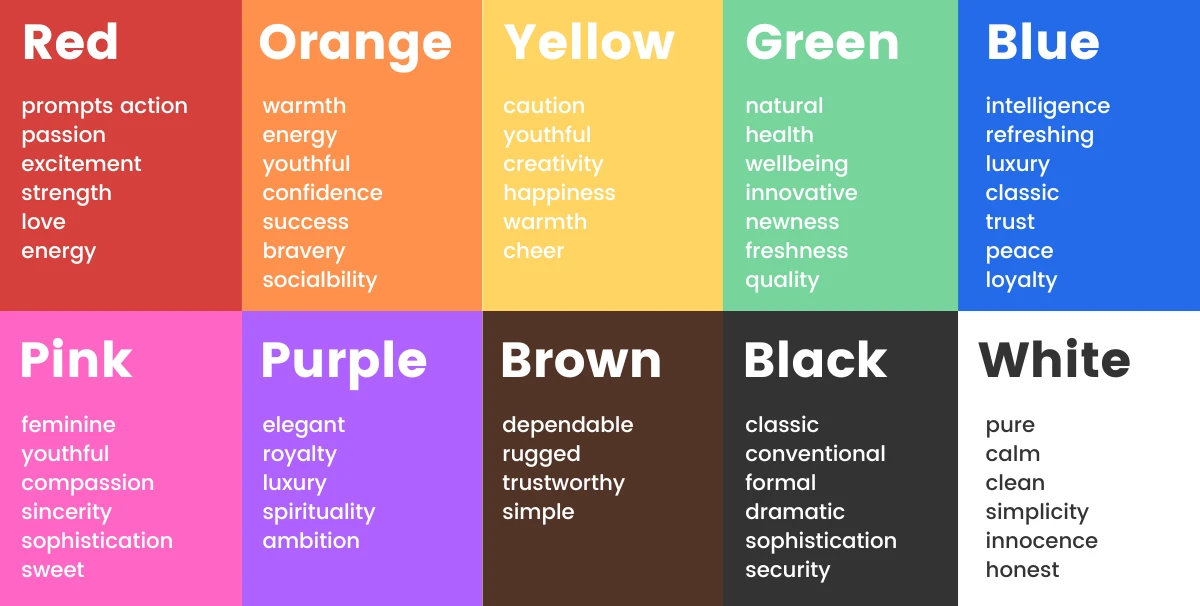 Red

prompts action
passion
excitement
strength
love
energy

Orange

warmth
energy
youthful
confidence
success
bravery
socialbility

Yellow

caution
youthful
creativity
happiness
warmth
cheer

Green

natural
health
wellbeing
innovative
newness
freshness
quality

Blue

intelligence
refreshing
luxury
classic
trust
peace
loyalty

Pink

feminine
youthful
compassion
sincerity
sophistication
sweet

Purple

elegant
royalty
luxury
spirituality
ambition

Brown

dependable
rugged
trustworthy
simple

Black

classic
conventional
formal
dramatic
sophistication
security

White

pure
calm
clean
simplicity
innocence
honest